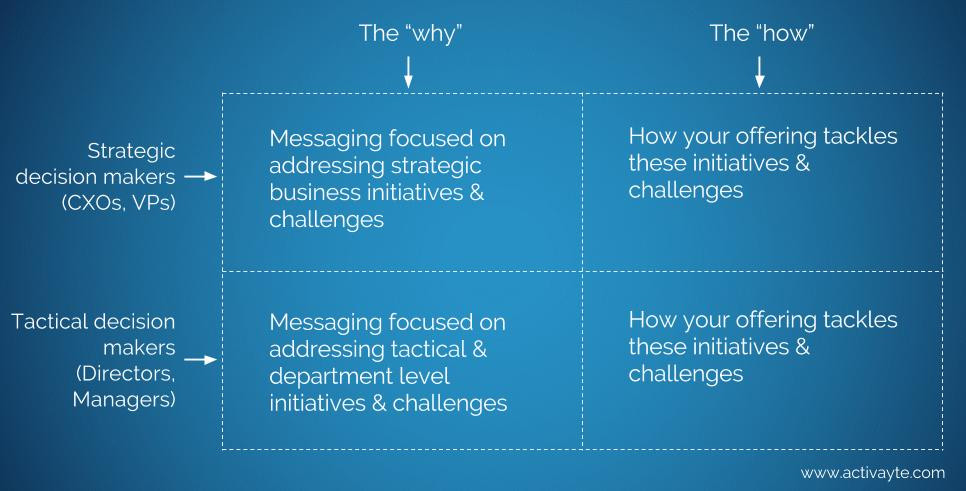 | | The “why” | The “how” |
|---|---|---|
| Strategic decision makers (CXOs, VPs) | Messaging focused on addressing strategic business initiatives & challenges | How your offering tackles these initiatives & challenges |
| Tactical decision makers (Directors, Managers) | Messaging focused on addressing tactical & department level initiatives & challenges | How your offering tackles these initiatives & challenges |

www.activayte.com